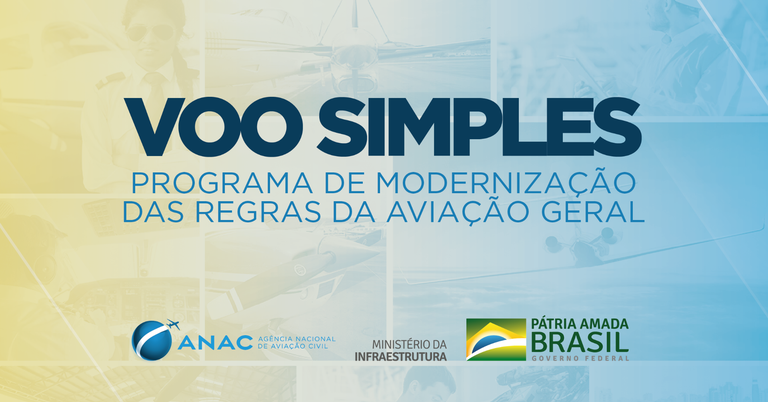 VOO SIMPLES
PROGRAMA DE MODERNIZAÇÃO DAS REGRAS DA AVIAÇÃO GERAL

ANAC AGÊNCIA NACIONAL DE AVIAÇÃO CIVIL

MINISTÉRIO DA INFRAESTRUTURA

PÁTRIA AMADA BRASIL GOVERNO FEDERAL